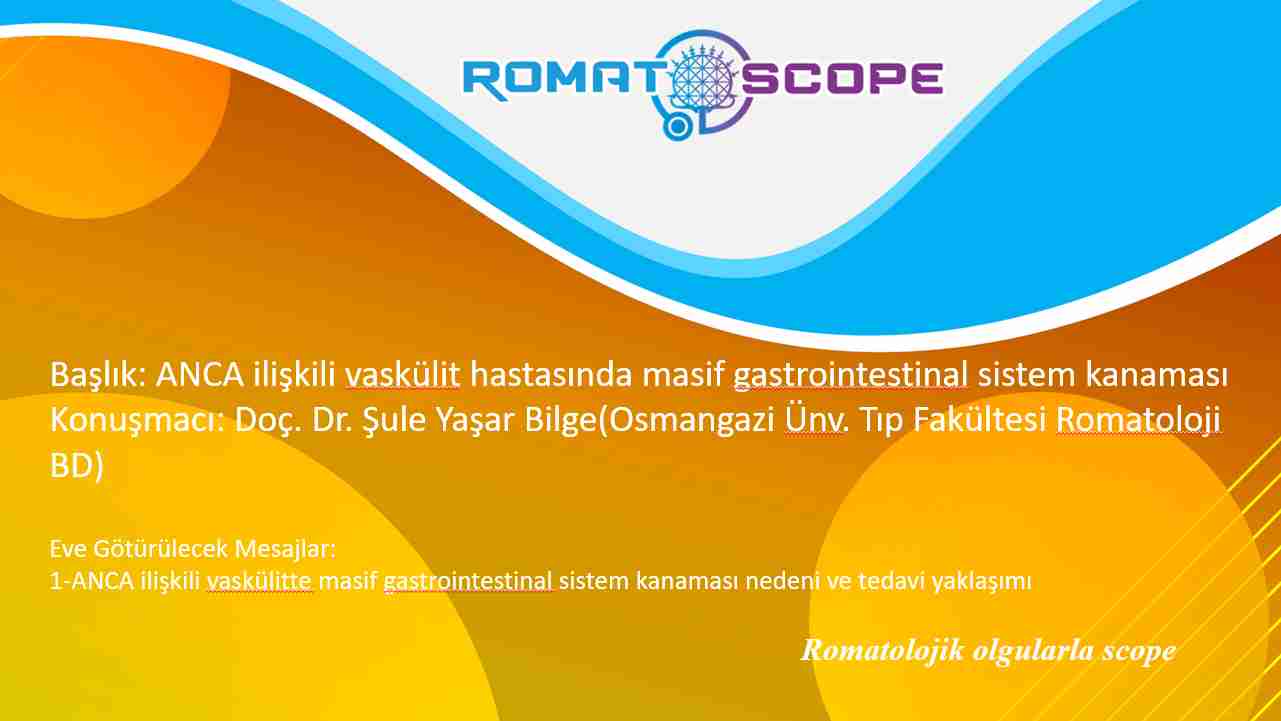 ROMATOSCOPE

Başlık: ANCA ilişkili vaskülit hastasında masif gastrointestinal sistem kanaması
Konuşmacı: Doç. Dr. Şule Yaşar Bilge(Osmangazi Ünv. Tıp Fakültesi Romatoloji BD)

Eve Götürülecek Mesajlar:
1-ANCA ilişkili vaskülitte masif gastrointestinal sistem kanaması nedeni ve tedavi yaklaşımı

Romatolojik olgularla scope